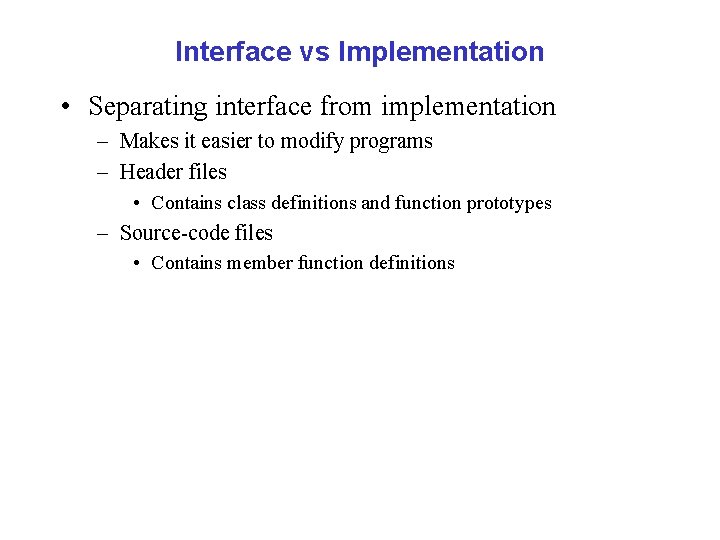 Interface vs Implementation

• Separating interface from implementation
– Makes it easier to modify programs
– Header files
• Contains class definitions and function prototypes
– Source-code files
• Contains member function definitions